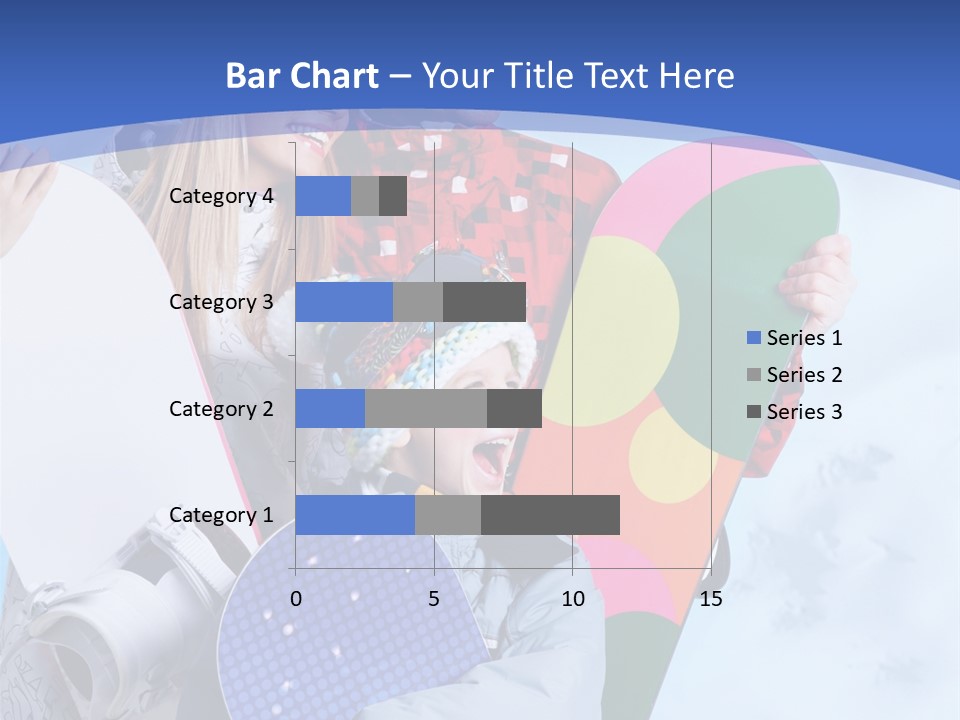 Bar Chart – Your Title Text Here

Category 4
Category 3
Category 2
Category 1

0
5
10
15

Series 1
Series 2
Series 3